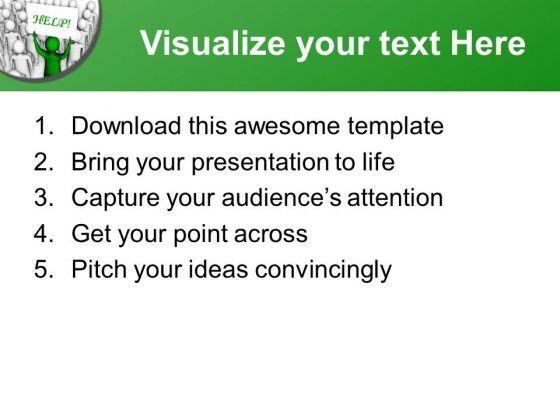 HELP!

Visualize your text Here

1. Download this awesome template
2. Bring your presentation to life
3. Capture your audience's attention
4. Get your point across
5. Pitch your ideas convincingly